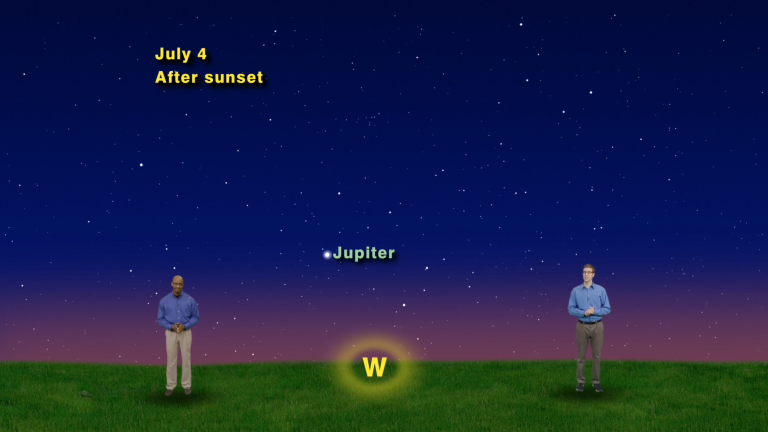 July 4
After sunset

Jupiter

W